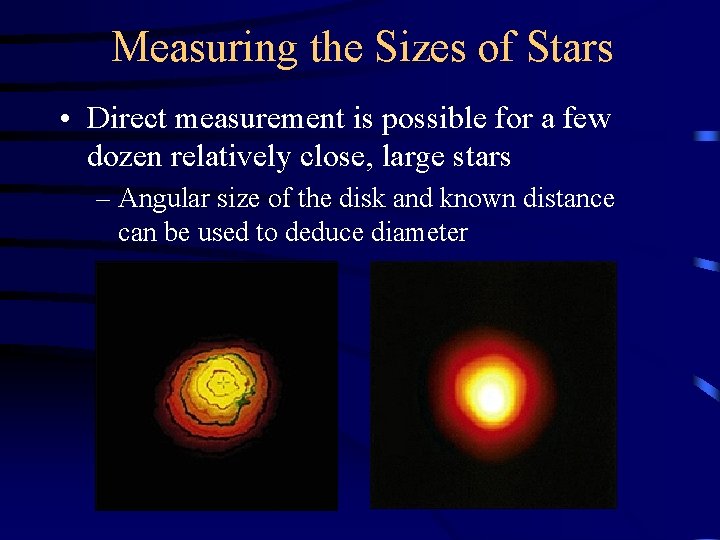 Measuring the Sizes of Stars

• Direct measurement is possible for a few dozen relatively close, large stars

– Angular size of the disk and known distance can be used to deduce diameter